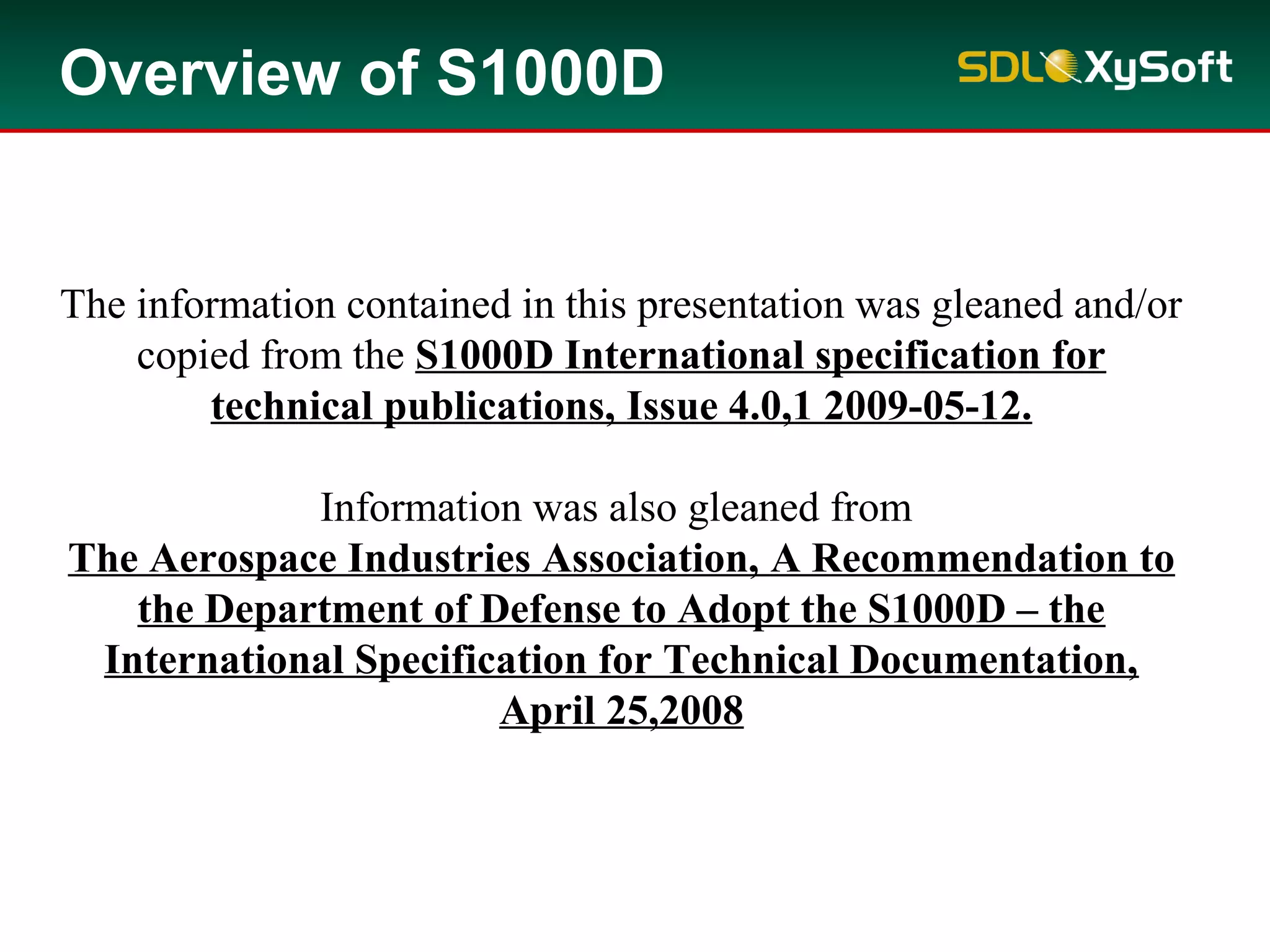 Overview of S1000D

SDL XySoft

The information contained in this presentation was gleaned and/or copied from the S1000D International specification for technical publications, Issue 4.0,1 2009-05-12.

Information was also gleaned from
The Aerospace Industries Association, A Recommendation to the Department of Defense to Adopt the S1000D – the International Specification for Technical Documentation, April 25,2008